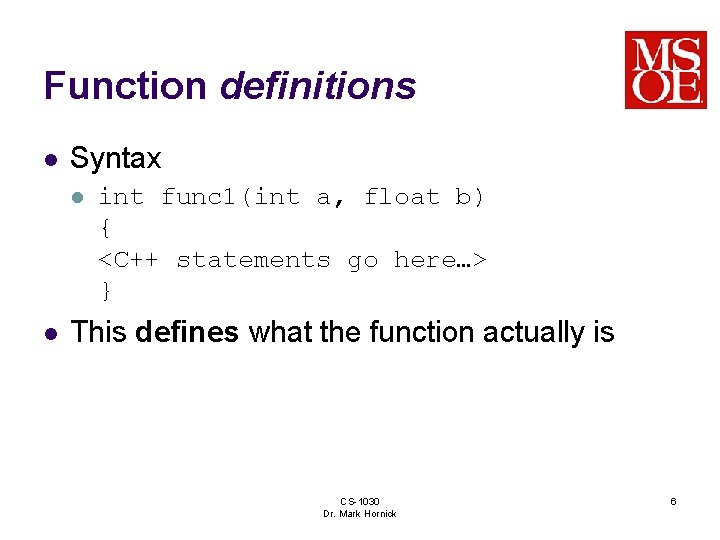 MSOE

Function definitions

- Syntax
  - int func1(int a, float b)
    {
    <C++ statements go here…>
    }
- This defines what the function actually is

CS-1030
Dr. Mark Hornick

6